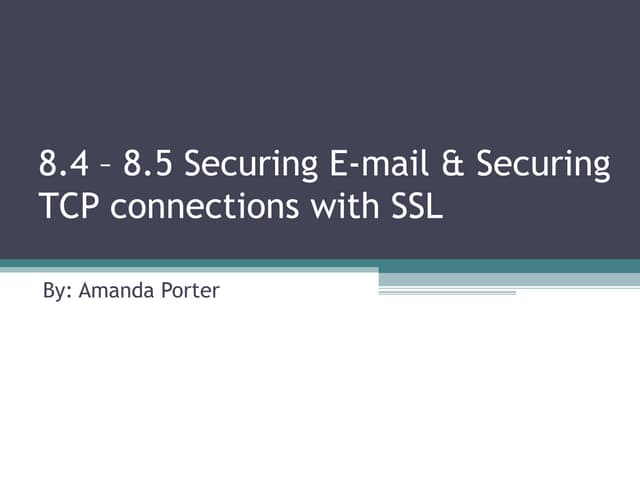 8.4 – 8.5 Securing E-mail & Securing TCP connections with SSL

By: Amanda Porter